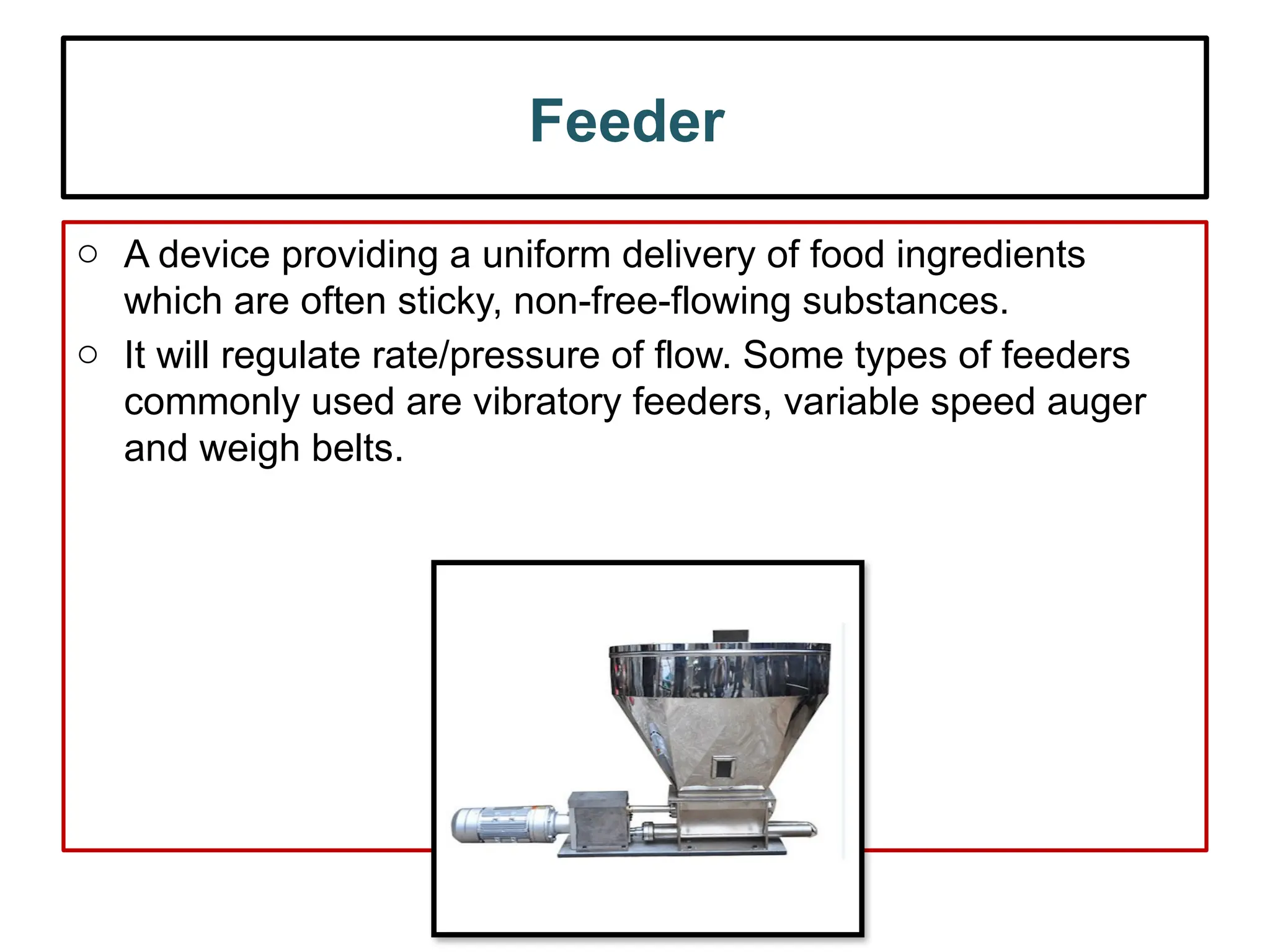 Feeder

○ A device providing a uniform delivery of food ingredients which are often sticky, non-free-flowing substances.

○ It will regulate rate/pressure of flow. Some types of feeders commonly used are vibratory feeders, variable speed auger and weigh belts.